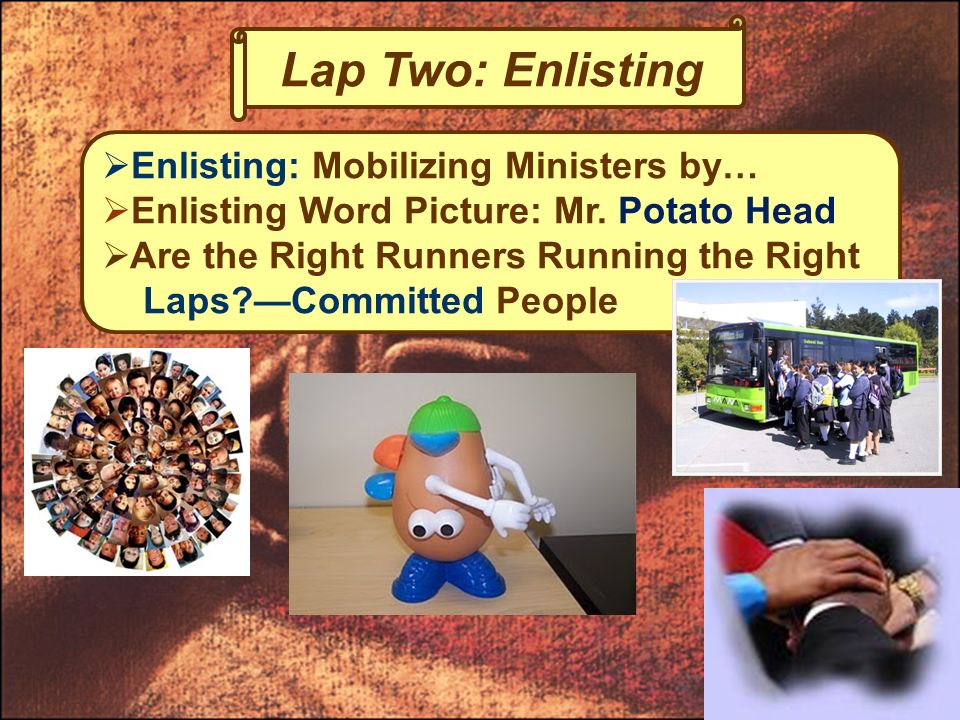 Lap Two: Enlisting

➢Enlisting: Mobilizing Ministers by…
➢Enlisting Word Picture: Mr. Potato Head
➢Are the Right Runners Running the Right Laps?—Committed People